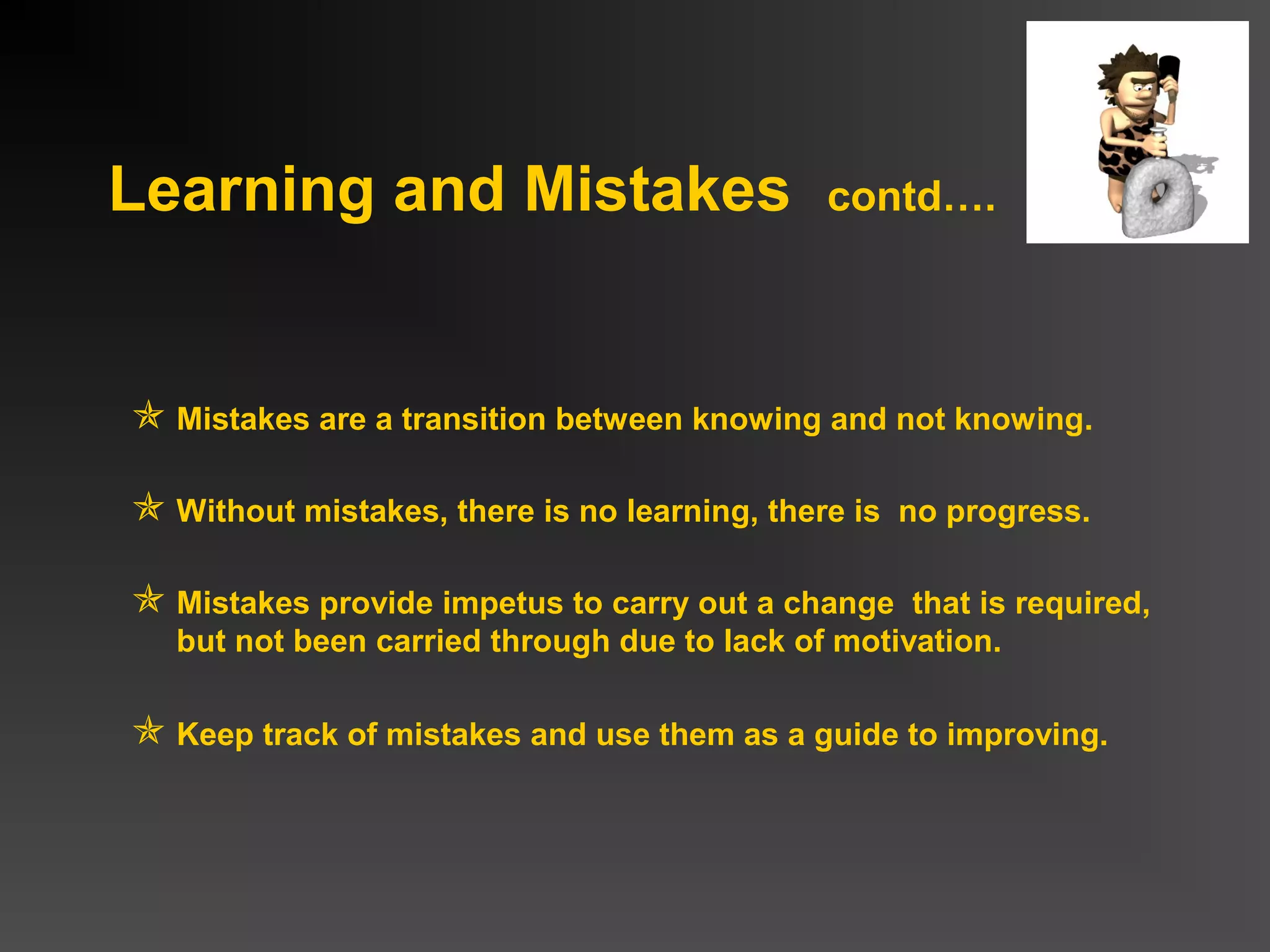 Learning and Mistakes contd….

✯ Mistakes are a transition between knowing and not knowing.

✯ Without mistakes, there is no learning, there is no progress.

✯ Mistakes provide impetus to carry out a change that is required, but not been carried through due to lack of motivation.

✯ Keep track of mistakes and use them as a guide to improving.